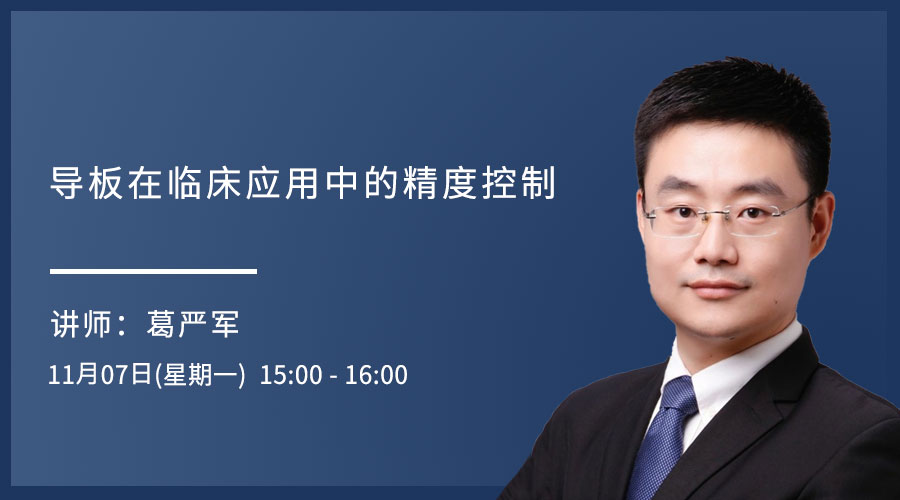 导板在临床应用中的精度控制

讲师：葛严军

11月07日(星期一) 15:00 - 16:00